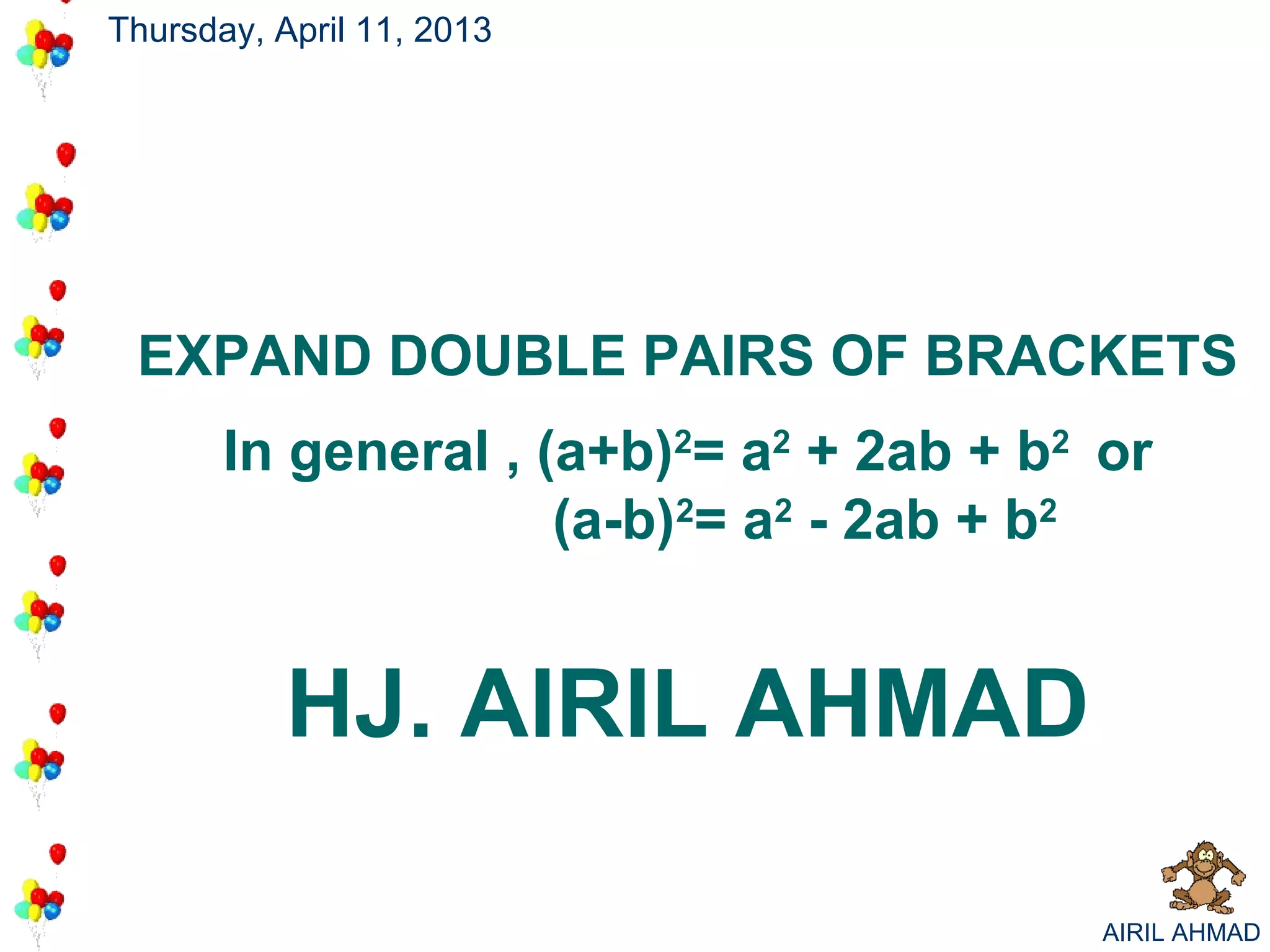 Thursday, April 11, 2013

EXPAND DOUBLE PAIRS OF BRACKETS

In general , $(a+b)^2= a^2 + 2ab + b^2$ or
$(a-b)^2= a^2 - 2ab + b^2$

HJ. AIRIL AHMAD

AIRIL AHMAD